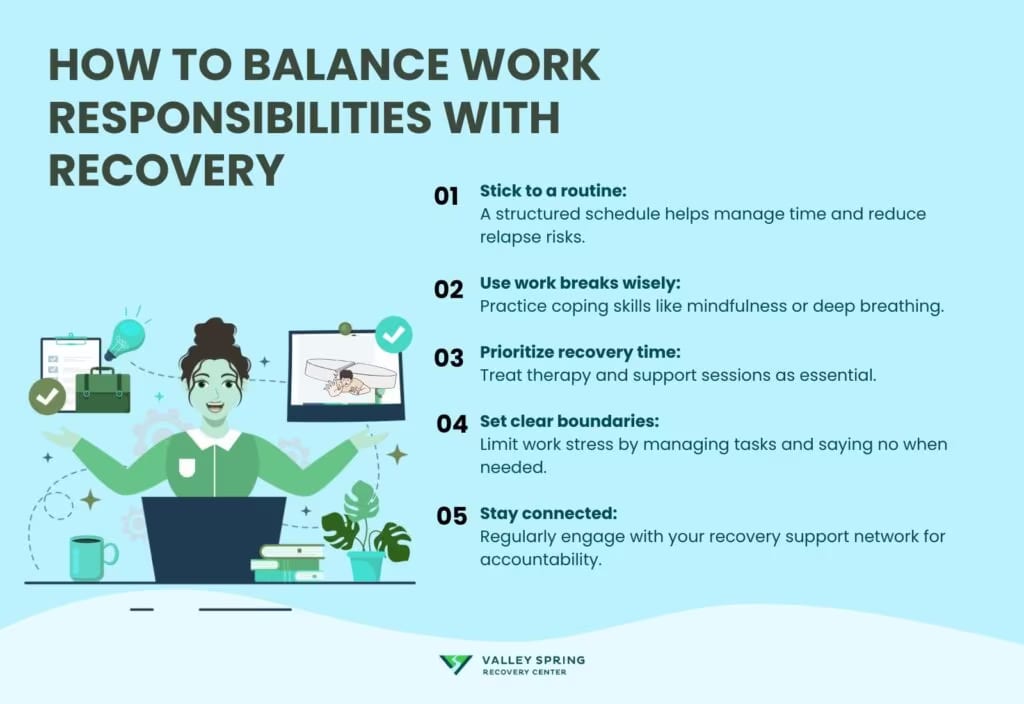 HOW TO BALANCE WORK RESPONSIBILITIES WITH RECOVERY

01 Stick to a routine:
A structured schedule helps manage time and reduce relapse risks.

02 Use work breaks wisely:
Practice coping skills like mindfulness or deep breathing.

03 Prioritize recovery time:
Treat therapy and support sessions as essential.

04 Set clear boundaries:
Limit work stress by managing tasks and saying no when needed.

05 Stay connected:
Regularly engage with your recovery support network for accountability.

VALLEY SPRING
RECOVERY CENTER